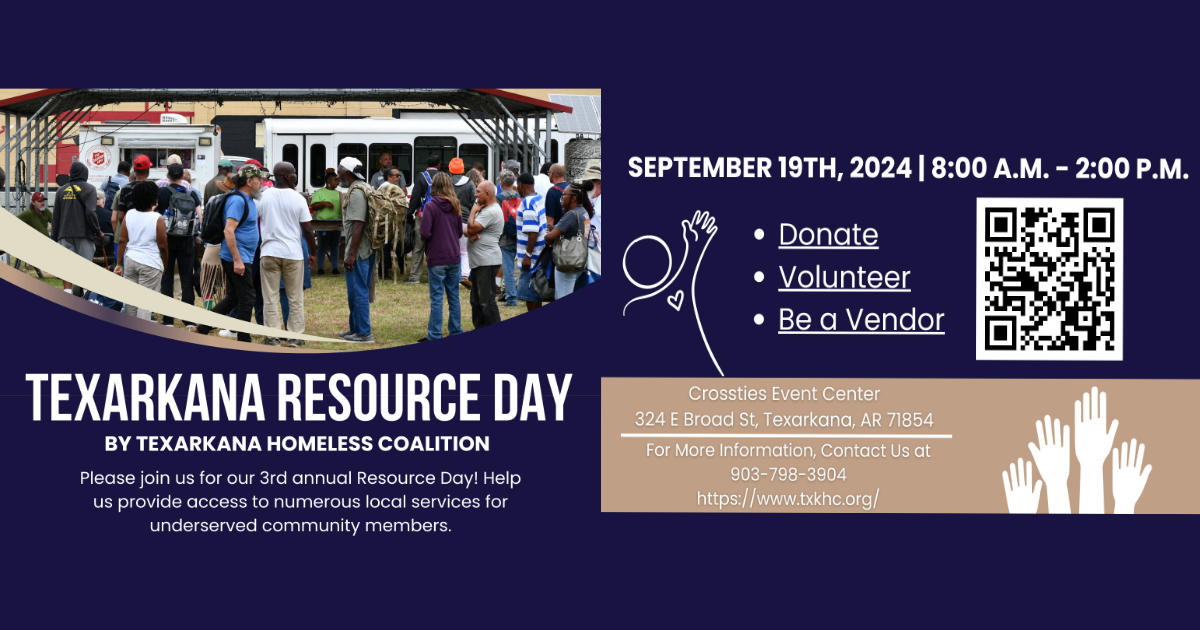 TEXARKANA RESOURCE DAY

BY TEXARKANA HOMELESS COALITION

Please join us for our 3rd annual Resource Day! Help us provide access to numerous local services for underserved community members.

SEPTEMBER 19TH, 2024 | 8:00 A.M. - 2:00 P.M.

• Donate
• Volunteer
• Be a Vendor

Crossties Event Center
324 E Broad St, Texarkana, AR 71854

For More Information, Contact Us at
903-798-3904
https://www.txkhc.org/